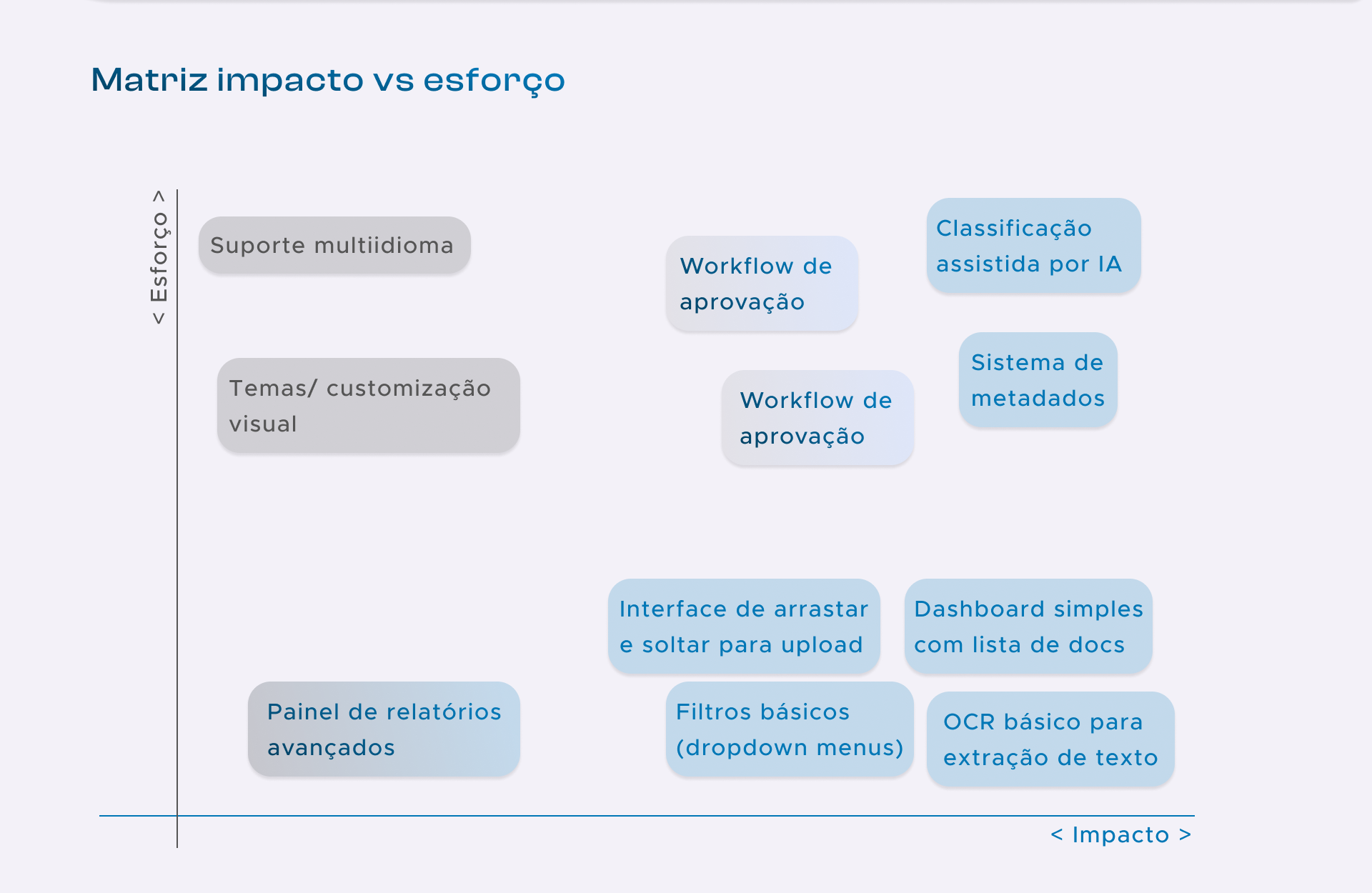 Matriz impacto vs esforço

< Esforço >

Suporte multiidioma

Workflow de aprovação

Classificação assistida por IA

Temas/ customização visual

Workflow de aprovação

Sistema de metadados

Interface de arrastar e soltar para upload

Dashboard simples com lista de docs

Painel de relatórios avançados

Filtros básicos (dropdown menus)

OCR básico para extração de texto

< Impacto >